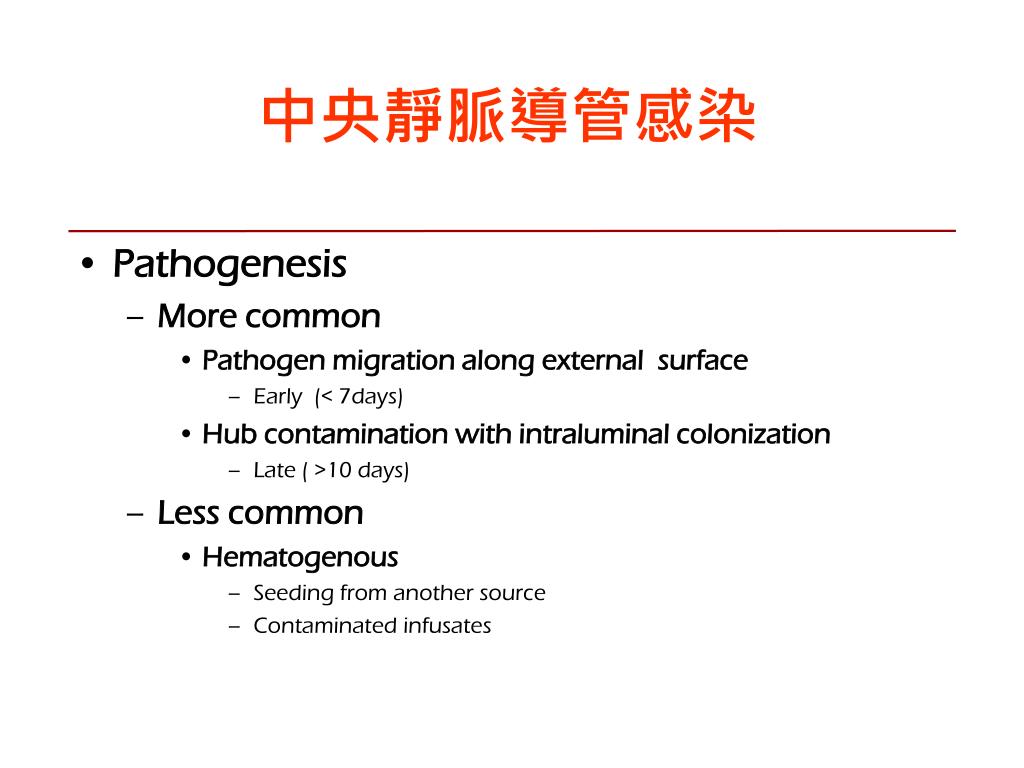 中央靜脈導管感染

• Pathogenesis
 – More common
  • Pathogen migration along external surface
   – Early (< 7days)
  • Hub contamination with intraluminal colonization
   – Late ( >10 days)
 – Less common
  • Hematogenous
   – Seeding from another source
   – Contaminated infusates